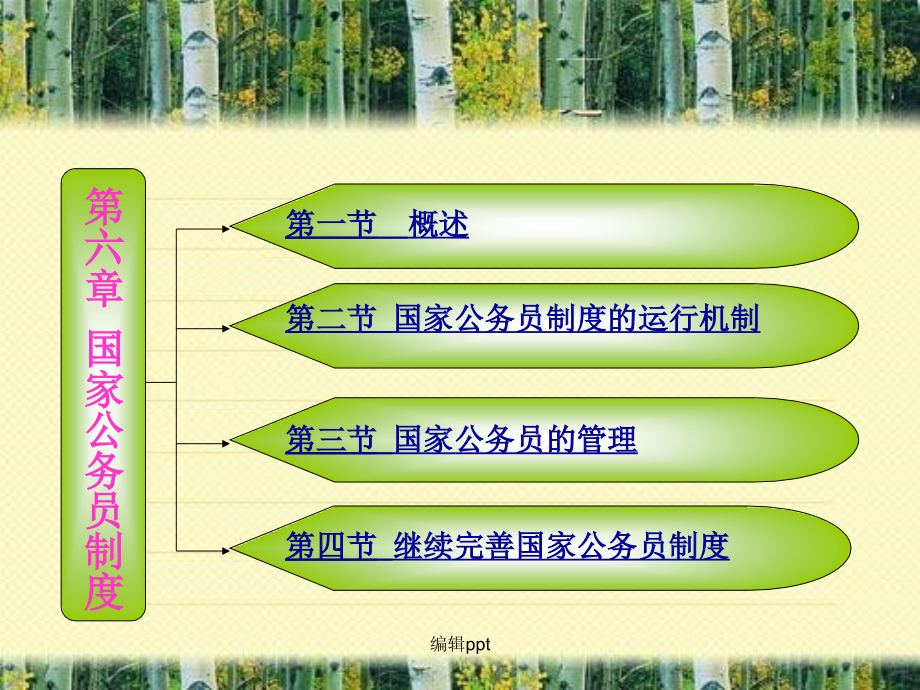 第六章 国家公务员制度

第一节 概述

第二节 国家公务员制度的运行机制

第三节 国家公务员的管理

第四节 继续完善国家公务员制度

编辑ppt